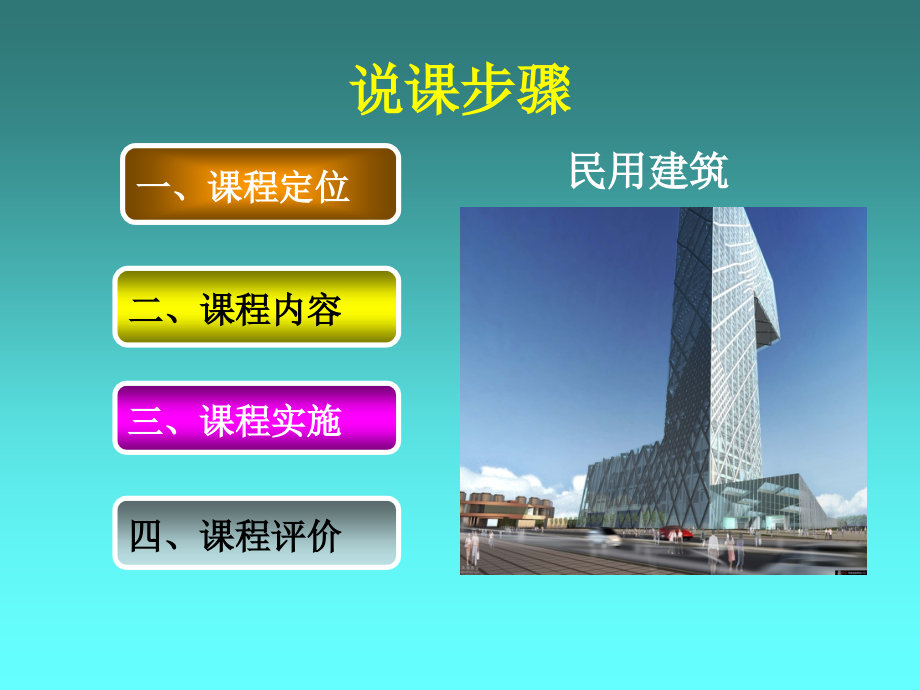 说课步骤

一、课程定位

二、课程内容

三、课程实施

四、课程评价

民用建筑